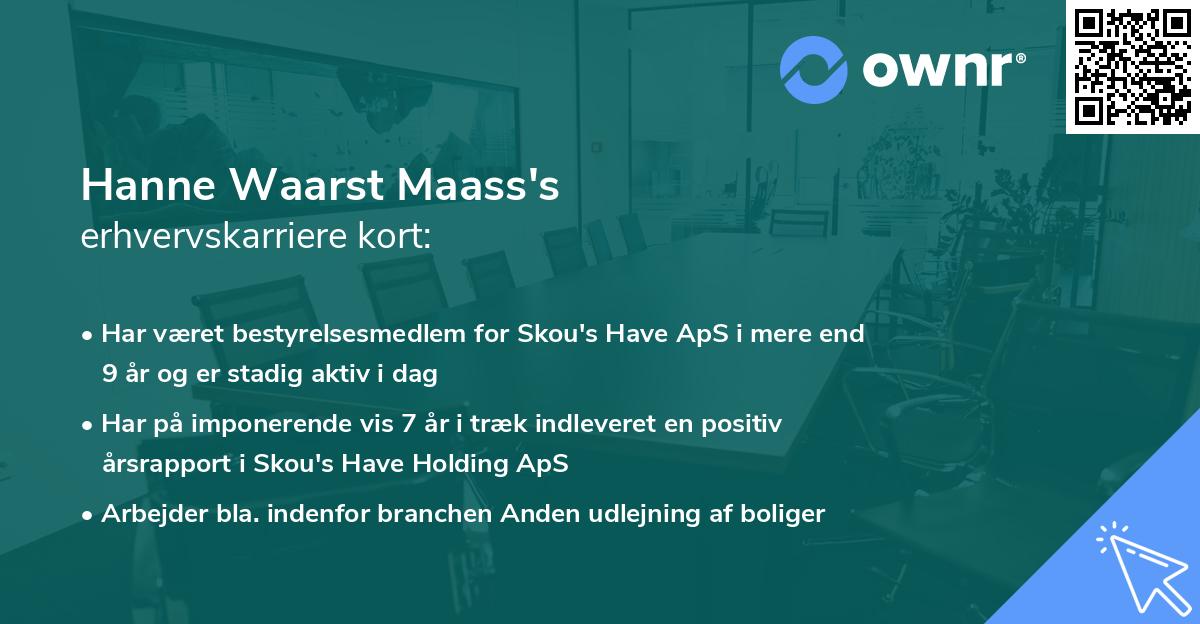 ownr®

Hanne Waarst Maass's
erhvervskarriere kort:

• Har været bestyrelsesmedlem for Skou's Have ApS i mere end 9 år og er stadig aktiv i dag

• Har på imponerende vis 7 år i træk indleveret en positiv årsrapport i Skou's Have Holding ApS

• Arbejder bla. indenfor branchen Anden udlejning af boliger